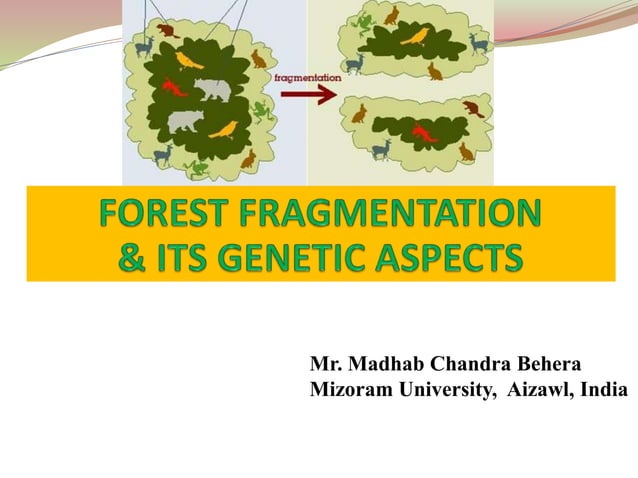 fragmentation

FOREST FRAGMENTATION
& ITS GENETIC ASPECTS

Mr. Madhab Chandra Behera
Mizoram University, Aizawl, India